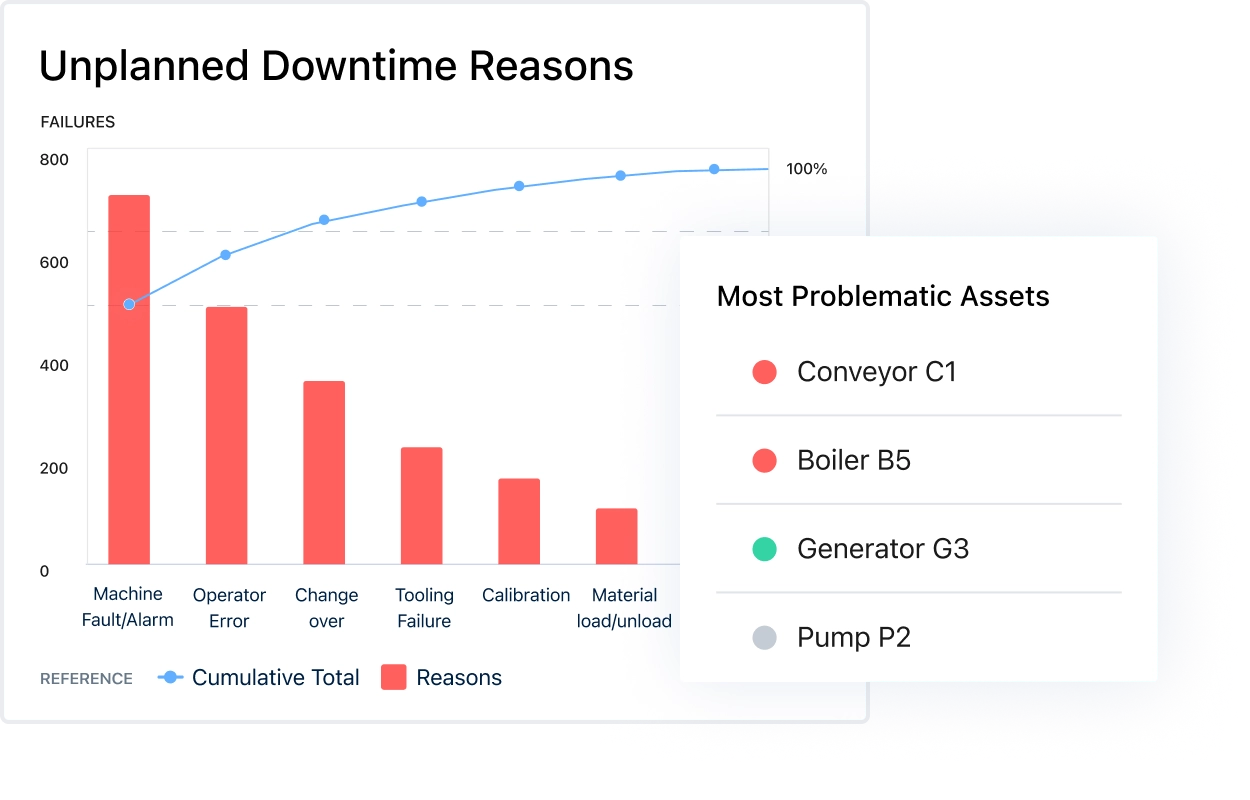 Unplanned Downtime Reasons

FAILURES

800
600
400
200
0

100%

Machine Fault/Alarm
Operator Error
Change over
Tooling Failure
Calibration
Material load/unload

REFERENCE Cumulative Total Reasons

Most Problematic Assets

Conveyor C1

Boiler B5

Generator G3

Pump P2